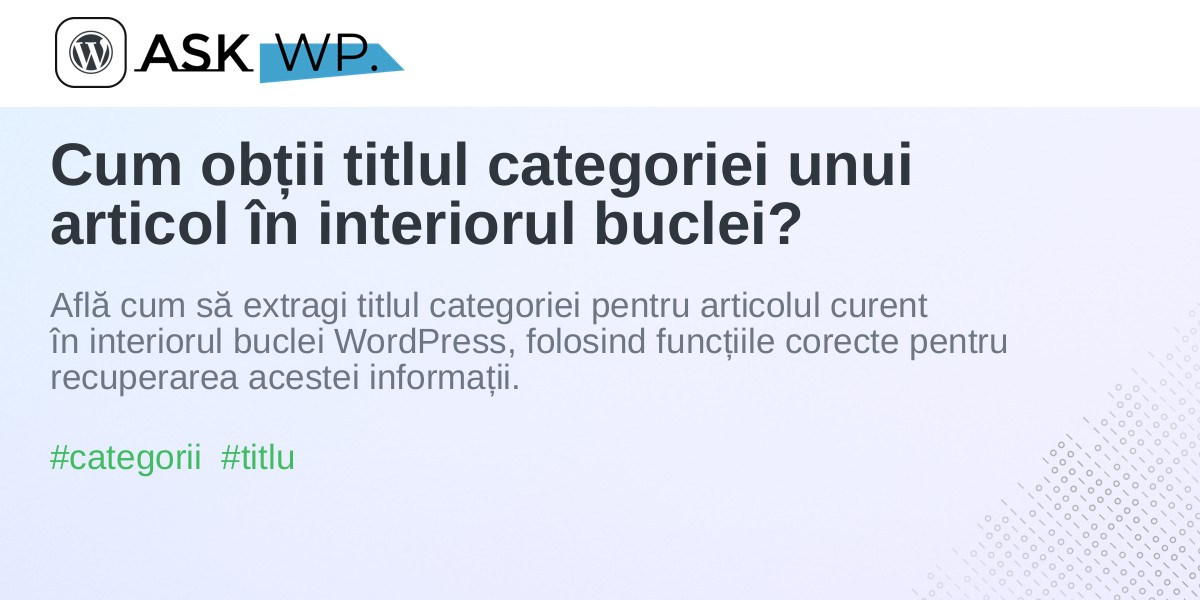 ASK WP.

Cum obții titlul categoriei unui articol în interiorul buclei?

Află cum să extragi titlul categoriei pentru articolul curent în interiorul buclei WordPress, folosind funcțiile corecte pentru recuperarea acestei informații.

#categorii #titlu